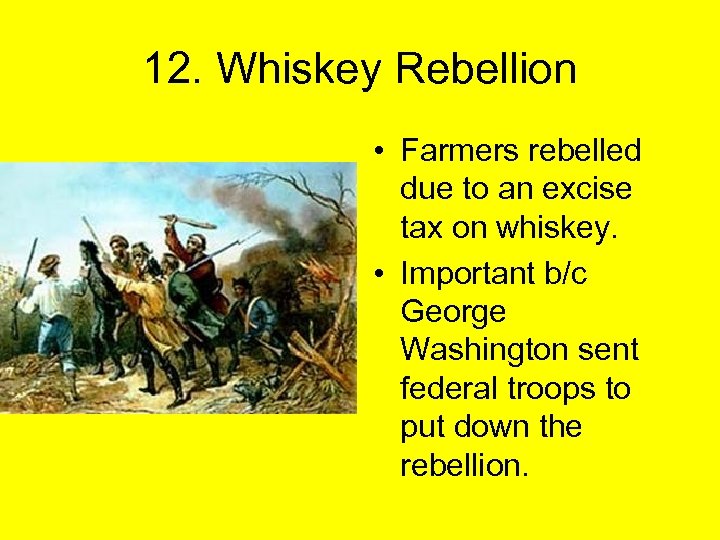 12. Whiskey Rebellion

• Farmers rebelled due to an excise tax on whiskey.
• Important b/c George Washington sent federal troops to put down the rebellion.